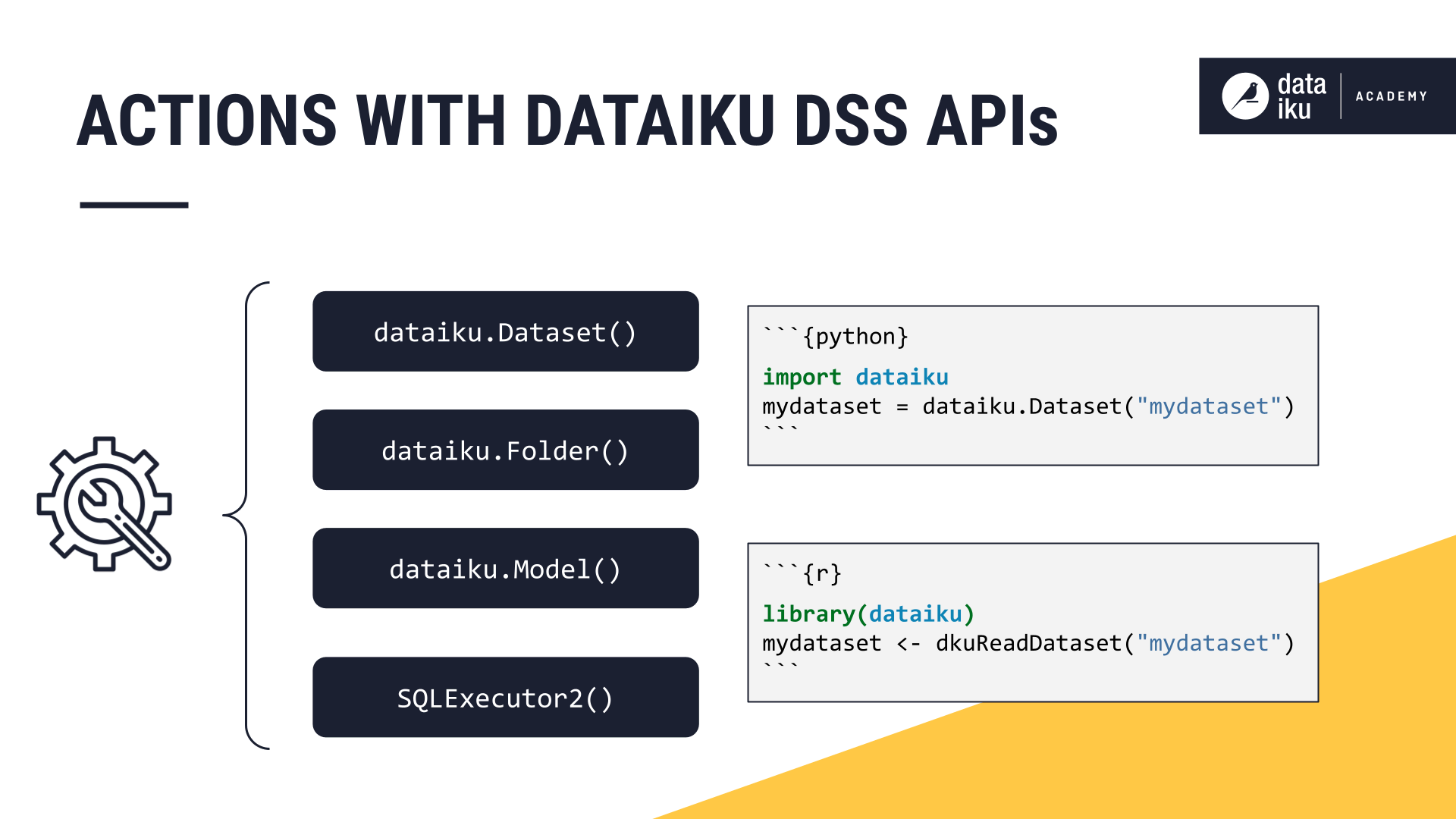 ACTIONS WITH DATAIKU DSS APIs

data iku ACADEMY

dataiku.Dataset()

dataiku.Folder()

dataiku.Model()

SQLExecutor2()

```{python}
import dataiku
mydataset = dataiku.Dataset("mydataset")
```

```{r}
library(dataiku)
mydataset <- dkuReadDataset("mydataset")
```